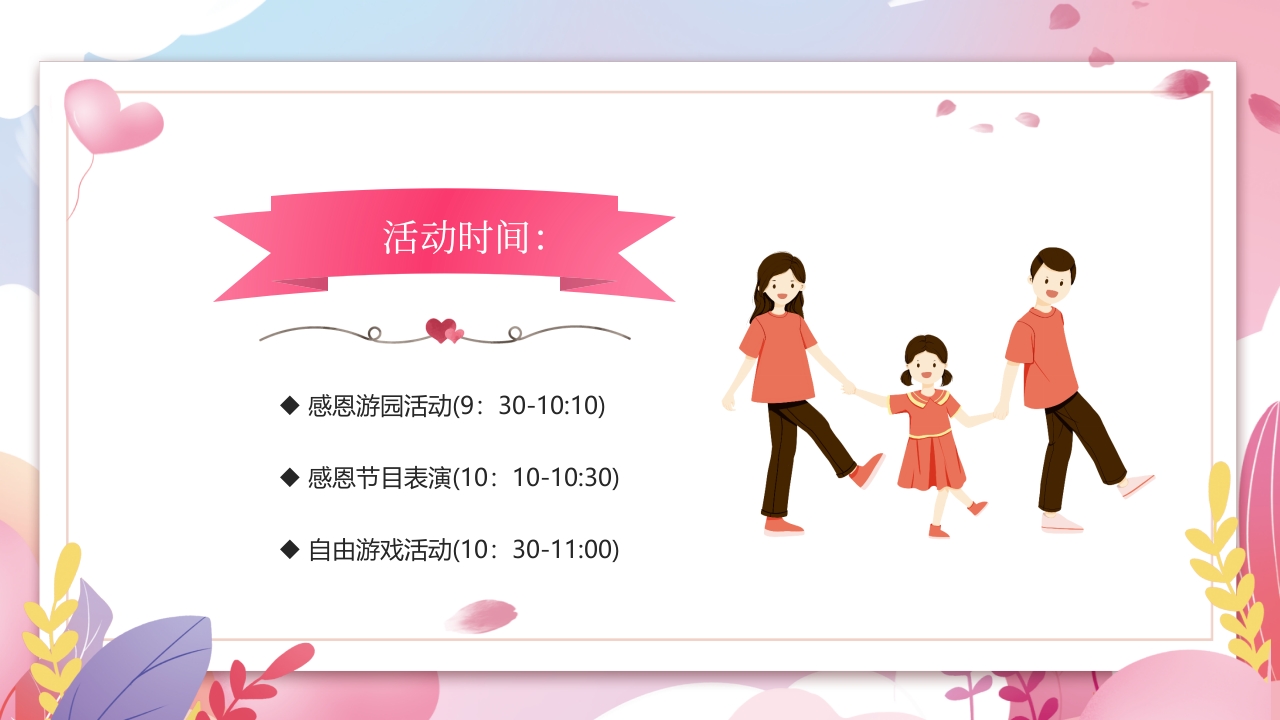 活动时间：

◆ 感恩游园活动(9：30-10:10)

◆ 感恩节目表演(10：10-10:30)

◆ 自由游戏活动(10：30-11:00)